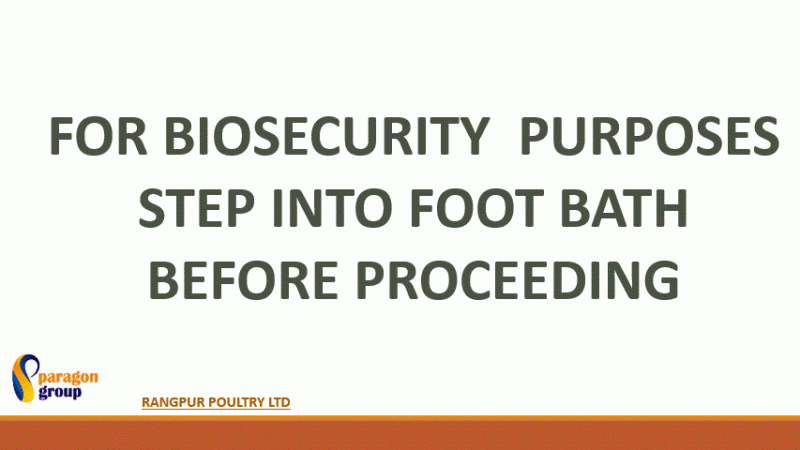 FOR BIOSECURITY PURPOSES STEP INTO FOOT BATH BEFORE PROCEEDING

paragon group

RANGPUR POULTRY LTD